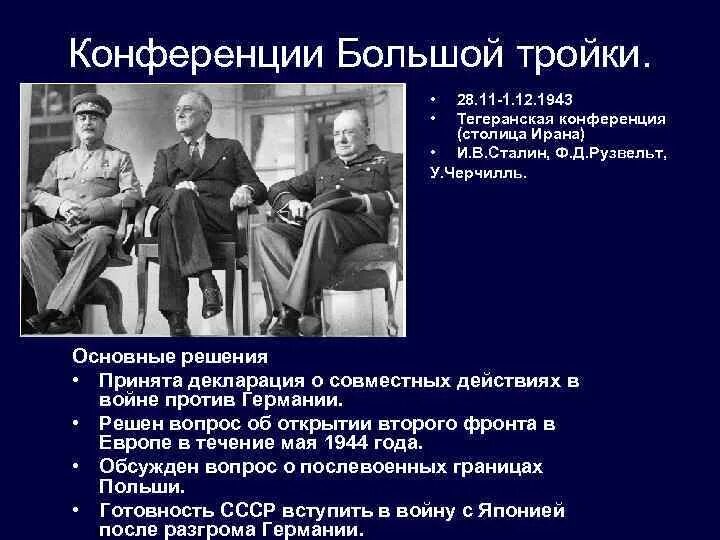 Конференции Большой тройки.

• 28.11-1.12.1943
• Тегеранская конференция (столица Ирана)
• И.В.Сталин, Ф.Д.Рузвельт, У.Черчилль.

Основные решения
• Принята декларация о совместных действиях в войне против Германии.
• Решен вопрос об открытии второго фронта в Европе в течение мая 1944 года.
• Обсужден вопрос о послевоенных границах Польши.
• Готовность СССР вступить в войну с Японией после разгрома Германии.